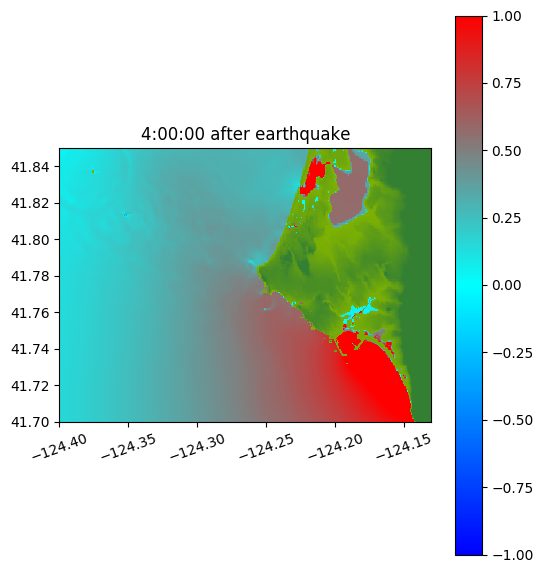 4:00:00 after earthquake

41.84
41.82
41.80
41.78
41.76
41.74
41.72
41.70

−124.40
−124.35
−124.30
−124.25
−124.20
−124.15

1.00
0.75
0.50
0.25
0.00
−0.25
−0.50
−0.75
−1.00